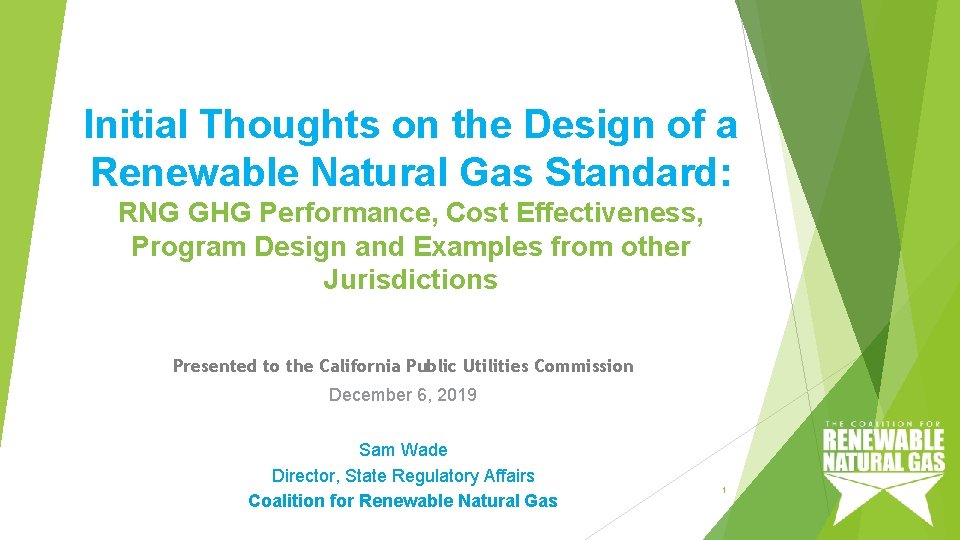 Initial Thoughts on the Design of a Renewable Natural Gas Standard:

RNG GHG Performance, Cost Effectiveness, Program Design and Examples from other Jurisdictions

Presented to the California Public Utilities Commission

December 6, 2019

Sam Wade

Director, State Regulatory Affairs

Coalition for Renewable Natural Gas

1

THE COALITION FOR RENEWABLE NATURAL GAS